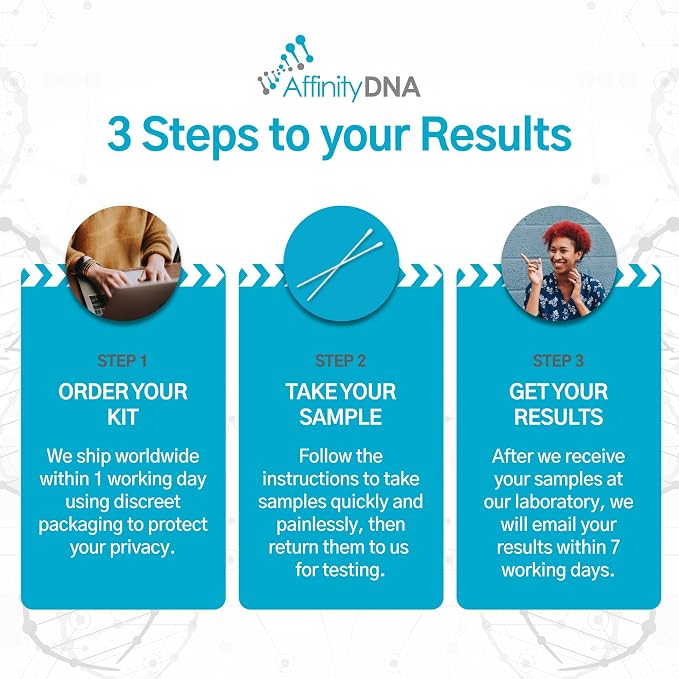 AffinityDNA

3 Steps to your Results

STEP 1
ORDER YOUR KIT
We ship worldwide within 1 working day using discreet packaging to protect your privacy.

STEP 2
TAKE YOUR SAMPLE
Follow the instructions to take samples quickly and painlessly, then return them to us for testing.

STEP 3
GET YOUR RESULTS
After we receive your samples at our laboratory, we will email your results within 7 working days.